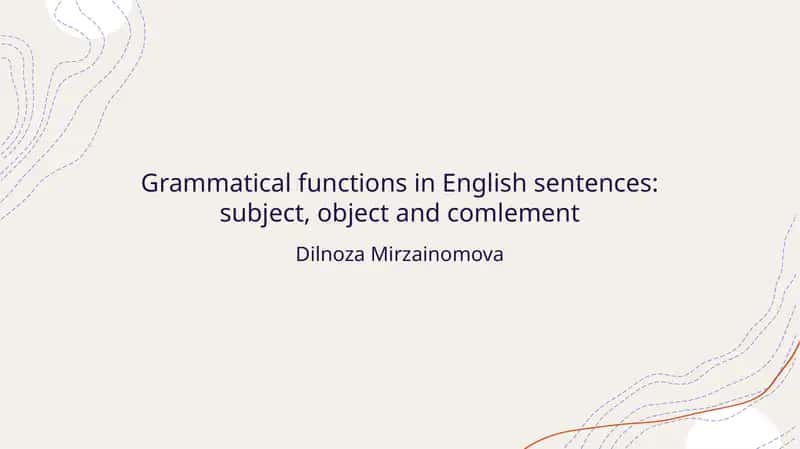 Grammatical functions in English sentences: subject, object and comlement

Dilnoza Mirzainomova